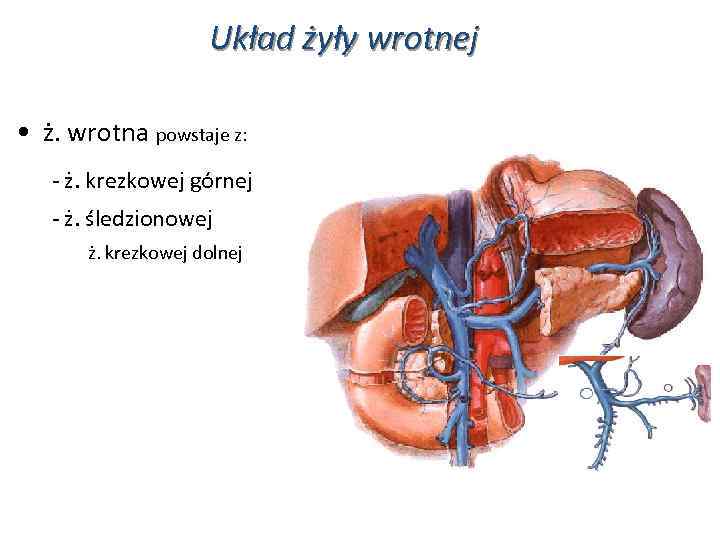 Układ żyły wrotnej

• ż. wrotna powstaje z:

- ż. krezkowej górnej

- ż. śledzionowej

ż. krezkowej dolnej